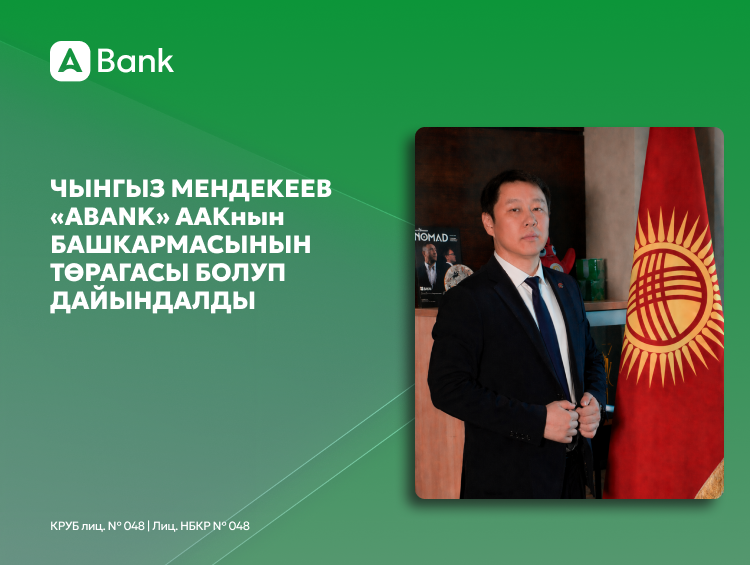 A Bank

ЧЫНГЫЗ МЕНДЕКЕЕВ «ABANK» ААКнын БАШКАРМАСЫНЫН ТӨРАГАСЫ БОЛУП ДАЙЫНДАЛДЫ

NOMAD

КРУБ лиц. № 048 | Лиц. НБКР № 048